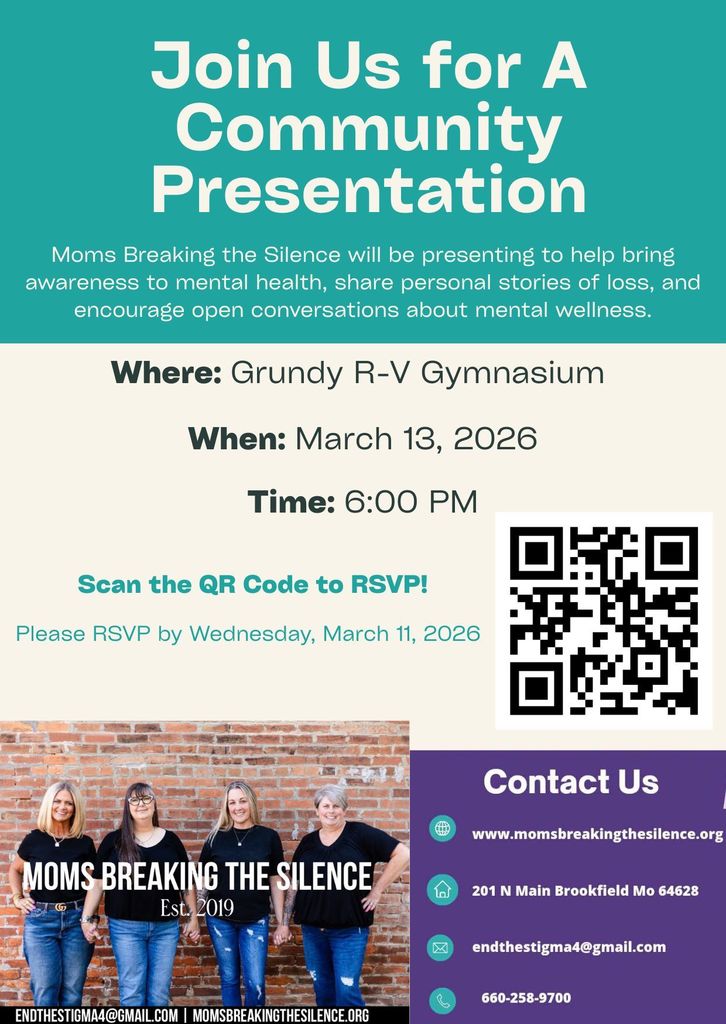 Join Us for A Community Presentation

Moms Breaking the Silence will be presenting to help bring awareness to mental health, share personal stories of loss, and encourage open conversations about mental wellness.

Where: Grundy R-V Gymnasium

When: March 13, 2026

Time: 6:00 PM

Scan the QR Code to RSVP!

Please RSVP by Wednesday, March 11, 2026

MOMS BREAKING THE SILENCE
Est. 2019

ENDTHESTIGMA4@GMAIL.COM | MOMSBREAKINGTHESILENCE.ORG

Contact Us

www.momsbreakingthesilence.org

201 N Main Brookfield Mo 64628

endthestigma4@gmail.com

660-258-9700